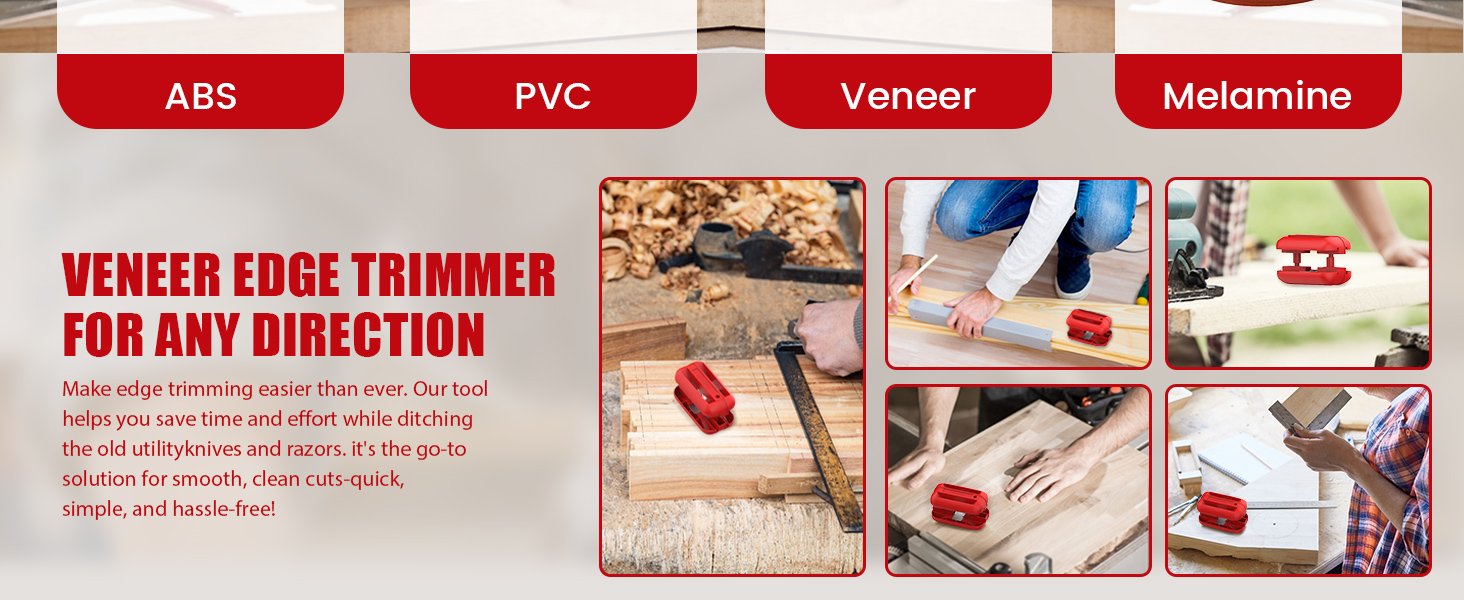 ABS

PVC

Veneer

Melamine

VENEER EDGE TRIMMER FOR ANY DIRECTION

Make edge trimming easier than ever. Our tool helps you save time and effort while ditching the old utilityknives and razors. it's the go-to solution for smooth, clean cuts-quick, simple, and hassle-free!